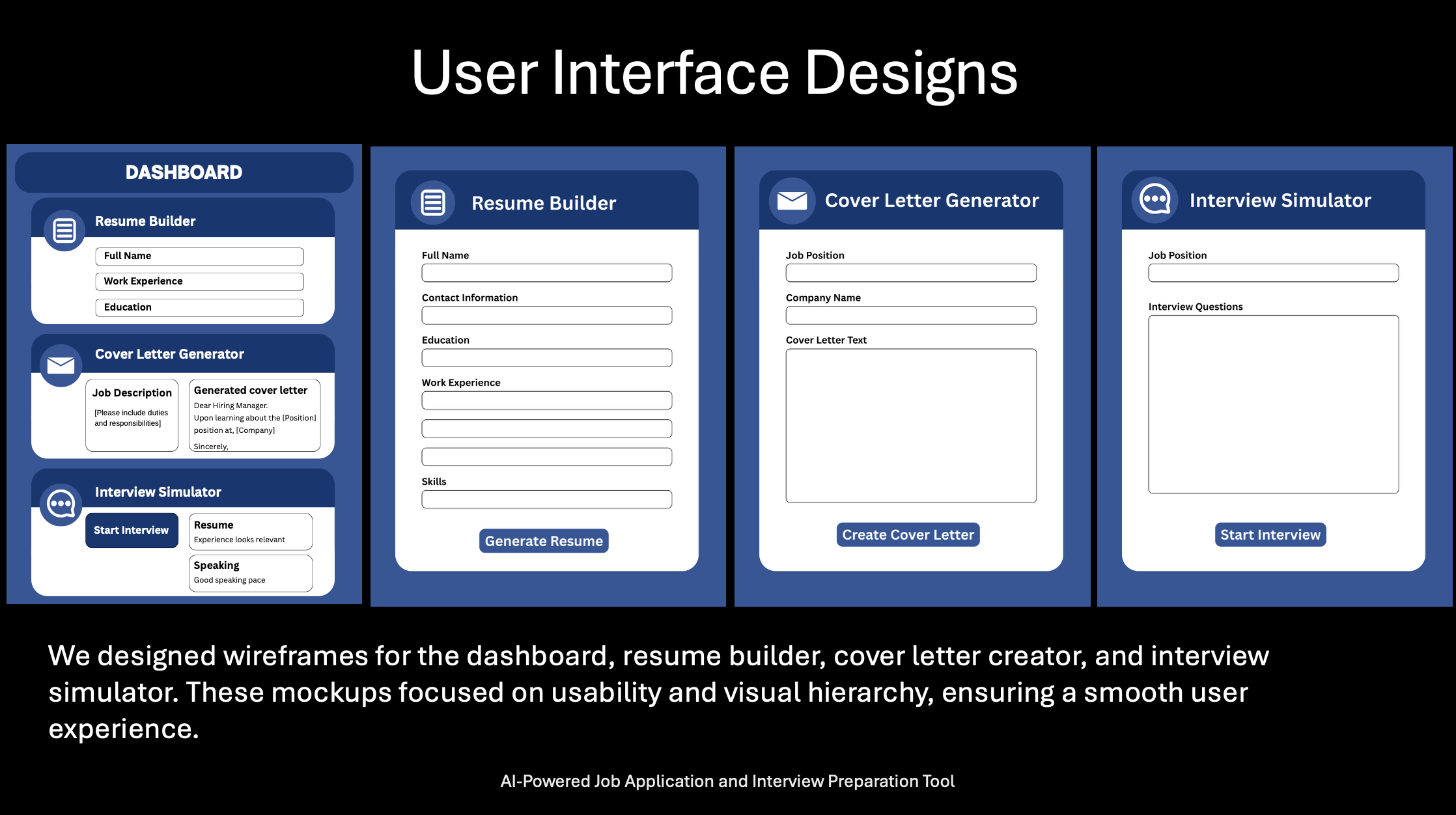 User Interface Designs

DASHBOARD

Resume Builder

Full Name

Work Experience

Education

Cover Letter Generator

Job Description

[Please include duties and responsibilities]

Generated cover letter

Dear Hiring Manager.

Upon learning about the [Position] position at, [Company]

Sincerely,

Interview Simulator

Start Interview

Resume

Experience looks relevant

Speaking

Good speaking pace

Resume Builder

Full Name

Contact Information

Education

Work Experience

Skills

Generate Resume

Cover Letter Generator

Job Position

Company Name

Cover Letter Text

Create Cover Letter

Interview Simulator

Job Position

Interview Questions

Start Interview

We designed wireframes for the dashboard, resume builder, cover letter creator, and interview simulator. These mockups focused on usability and visual hierarchy, ensuring a smooth user experience.

AI-Powered Job Application and Interview Preparation Tool